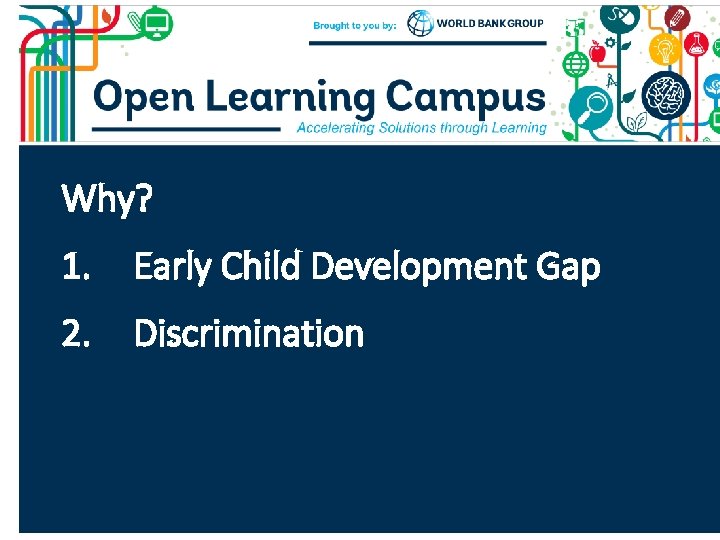 Brought to you by: WORLD BANK GROUP

Open Learning Campus

Accelerating Solutions through Learning

Why?

1. Early Child Development Gap

2. Discrimination